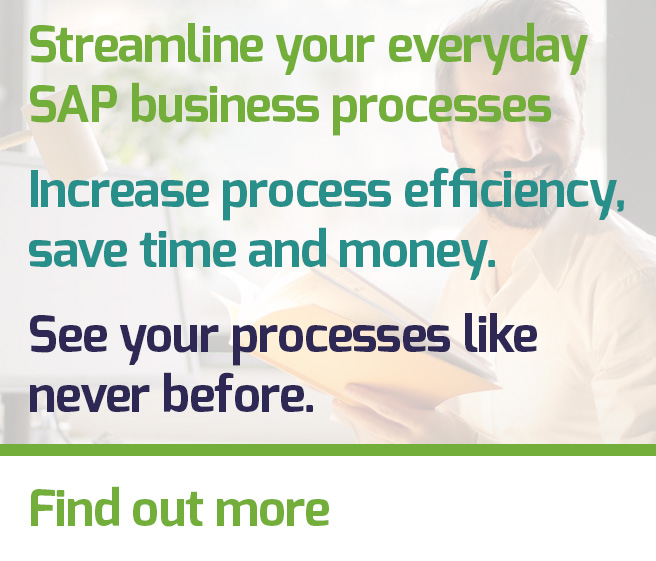 Streamline your everyday SAP business processes

Increase process efficiency, save time and money.

See your processes like never before.

Find out more